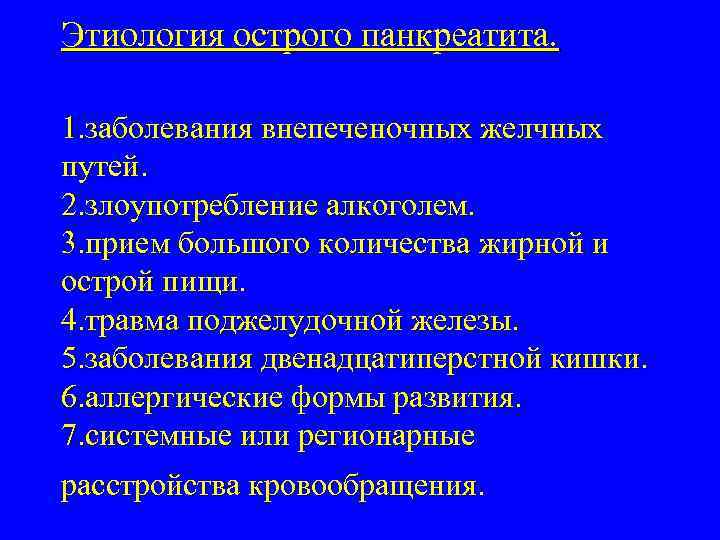 Этиология острого панкреатита.

1.заболевания внепеченочных желчных путей.
2.злоупотребление алкоголем.
3.прием большого количества жирной и острой пищи.
4.травма поджелудочной железы.
5.заболевания двенадцатиперстной кишки.
6.аллергические формы развития.
7.системные или регионарные

расстройства кровообращения.